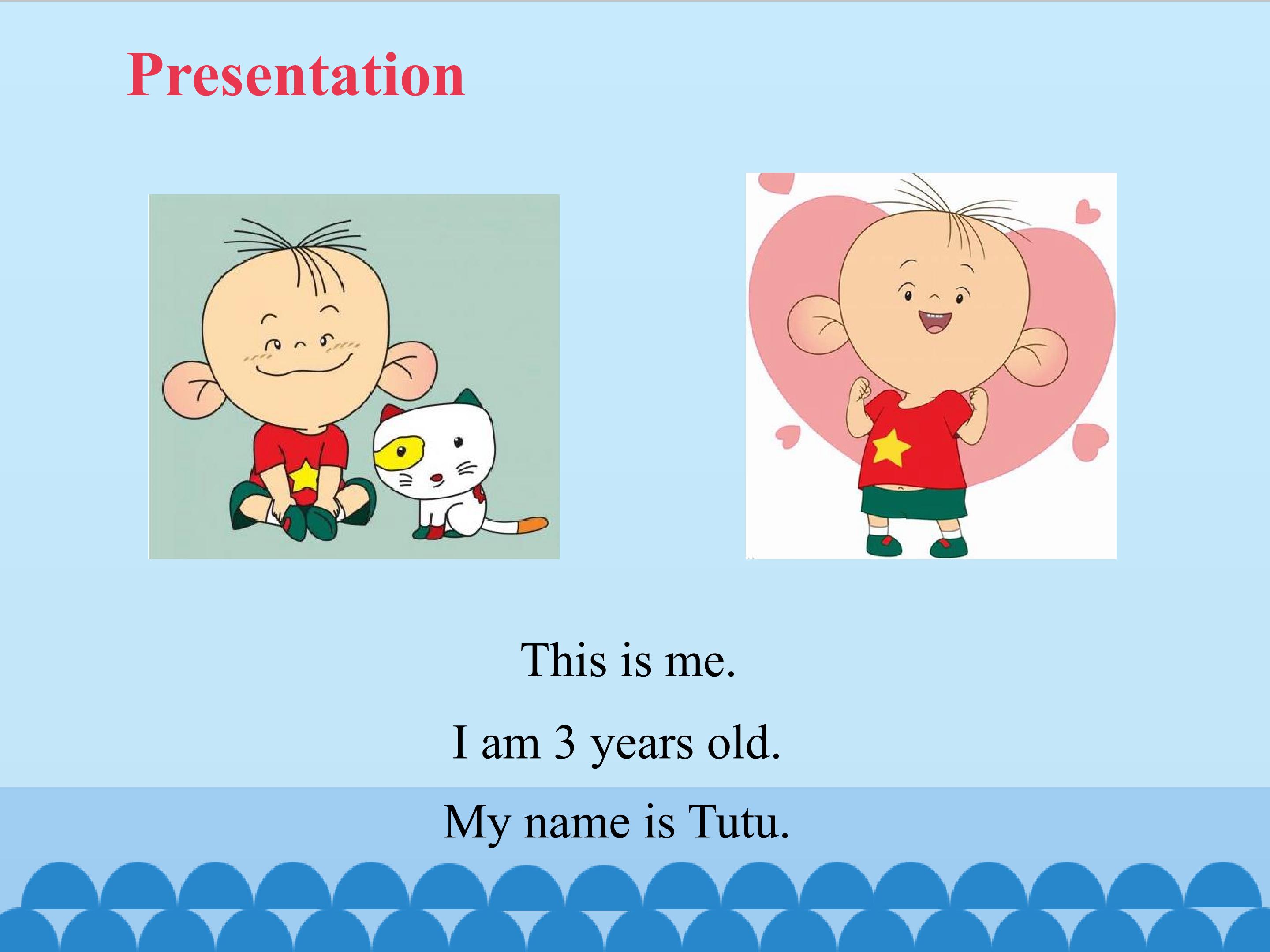 Presentation

This is me.

I am 3 years old.

My name is Tutu.